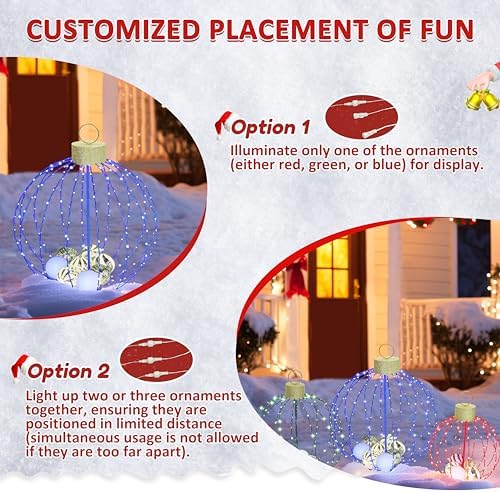 CUSTOMIZED PLACEMENT OF FUN

Option 1

Illuminate only one of the ornaments (either red, green, or blue) for display.

Option 2

Light up two or three ornaments together, ensuring they are positioned in limited distance (simultaneous usage is not allowed if they are too far apart).